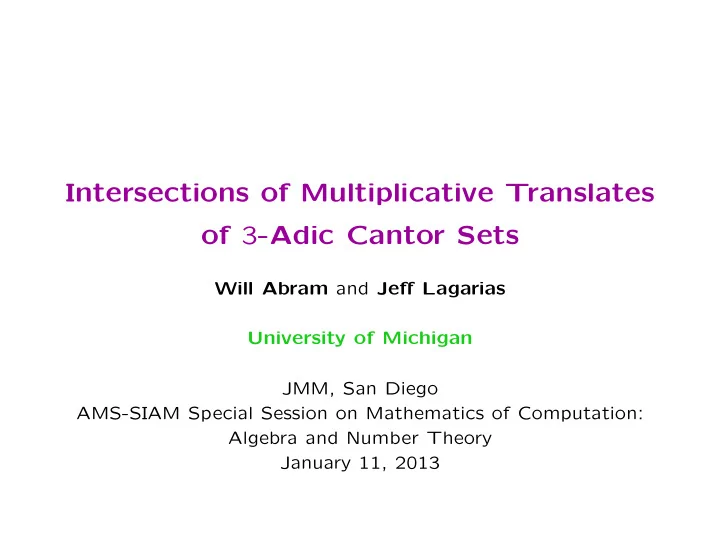 Intersections of Multiplicative Translates of 3-Adic Cantor Sets

Will Abram and Jeff Lagarias

University of Michigan

JMM, San Diego
AMS-SIAM Special Session on Mathematics of Computation: Algebra and Number Theory
January 11, 2013